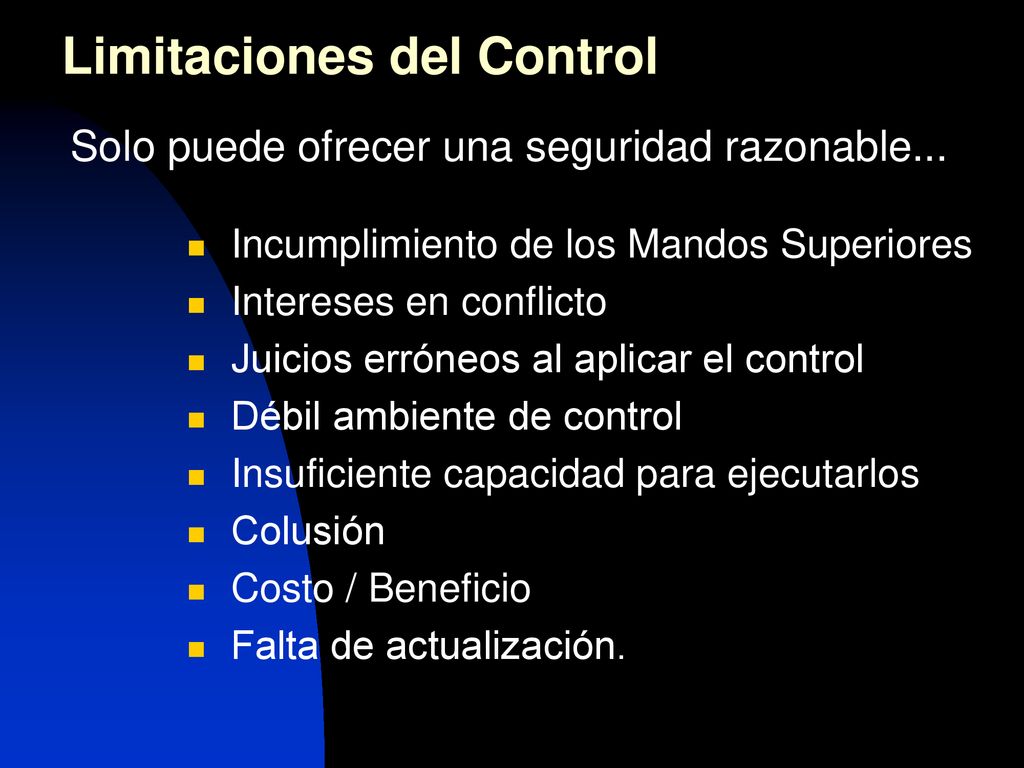 Limitaciones del Control

Solo puede ofrecer una seguridad razonable...

- Incumplimiento de los Mandos Superiores
- Intereses en conflicto
- Juicios erróneos al aplicar el control
- Débil ambiente de control
- Insuficiente capacidad para ejecutarlos
- Colusión
- Costo / Beneficio
- Falta de actualización.